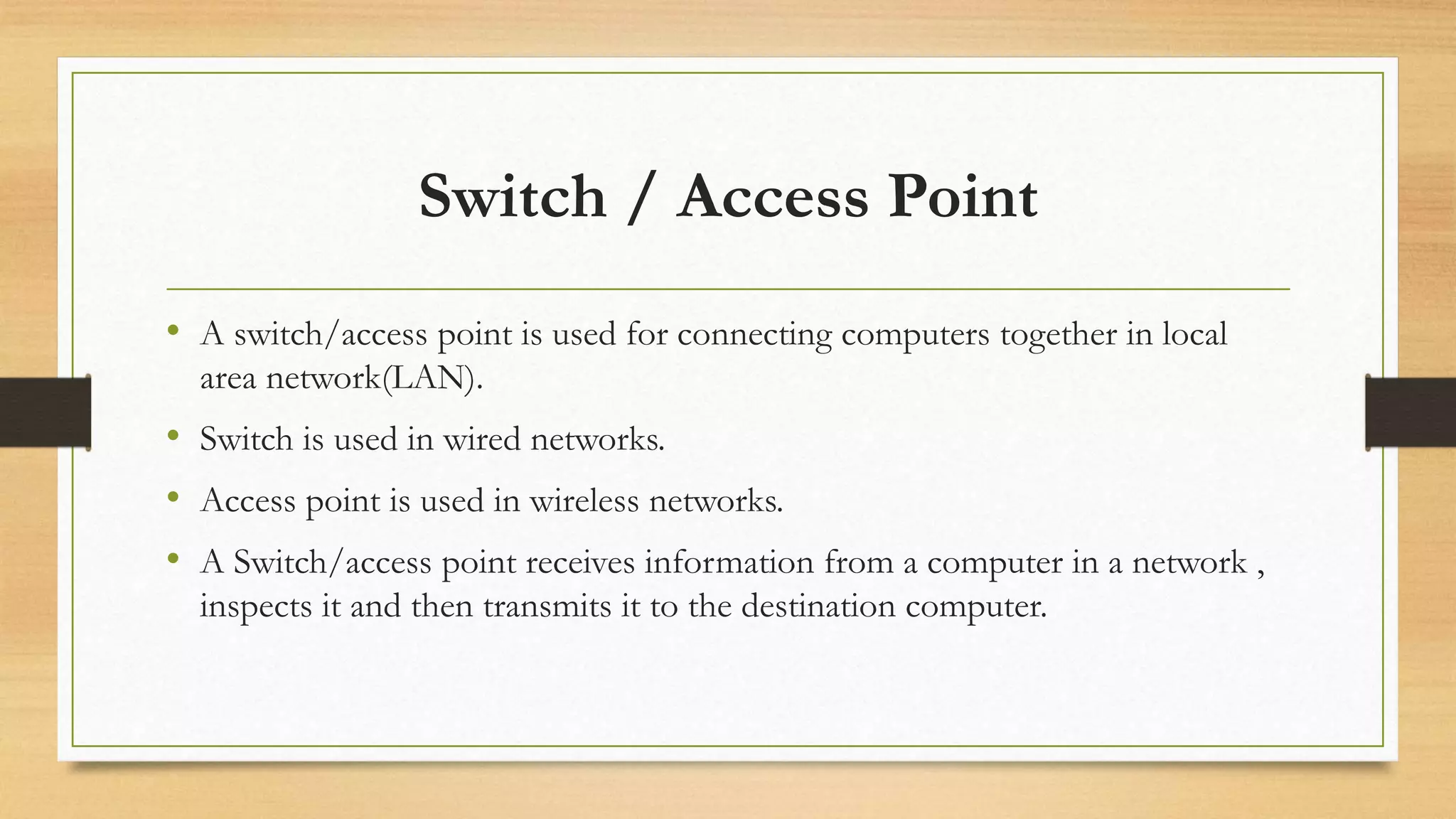 Switch / Access Point

• A switch/access point is used for connecting computers together in local area network(LAN).

• Switch is used in wired networks.

• Access point is used in wireless networks.

• A Switch/access point receives information from a computer in a network , inspects it and then transmits it to the destination computer.